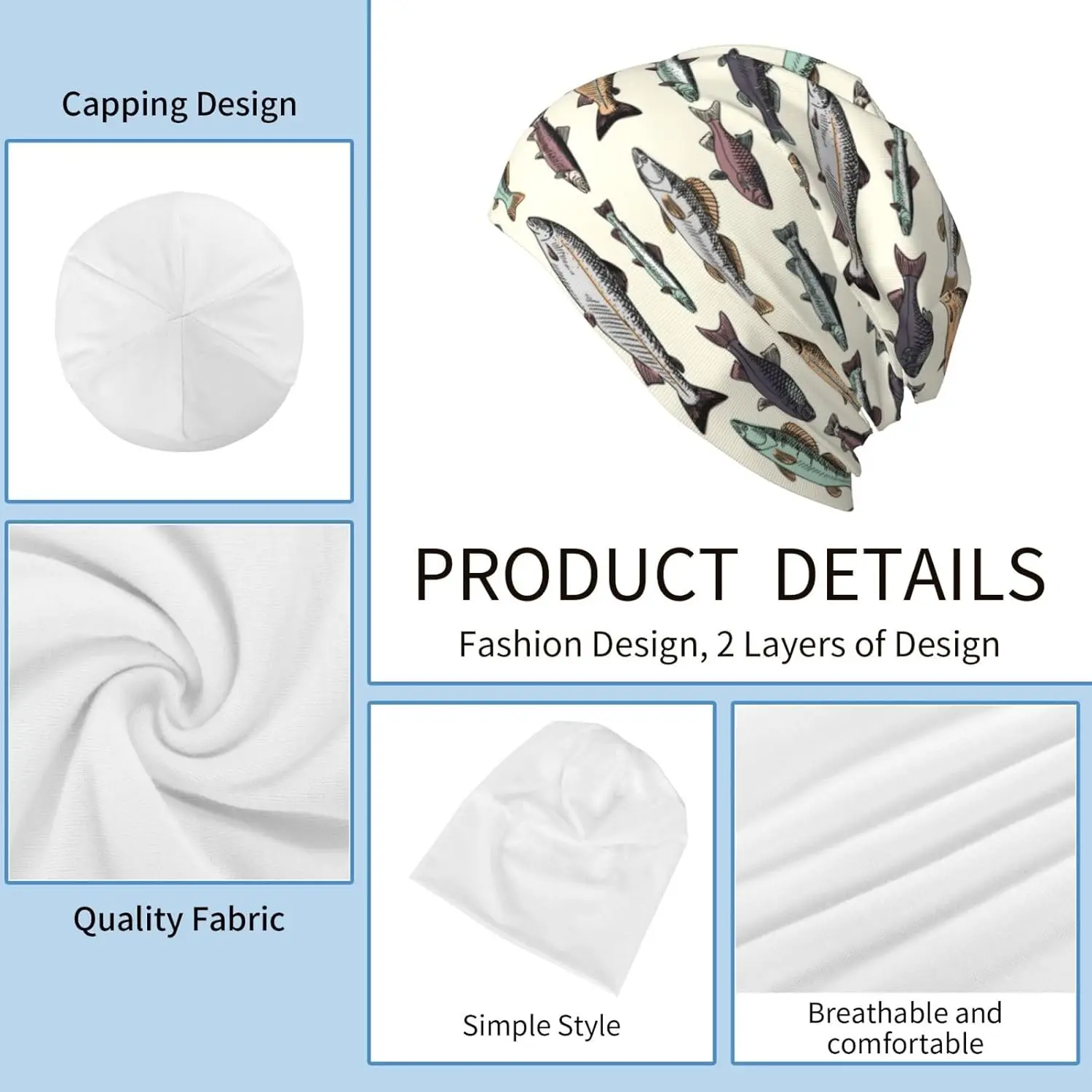 Capping Design

Quality Fabric

PRODUCT DETAILS

Fashion Design, 2 Layers of Design

Simple Style

Breathable and comfortable